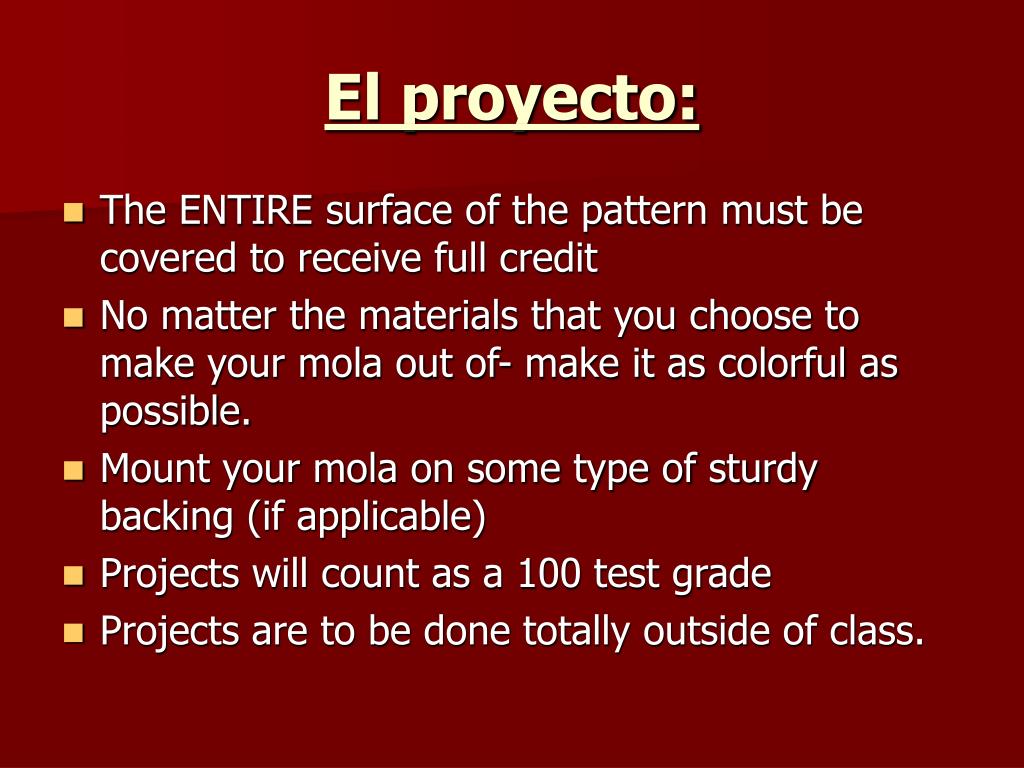 El proyecto:

- The ENTIRE surface of the pattern must be covered to receive full credit
- No matter the materials that you choose to make your mola out of- make it as colorful as possible.
- Mount your mola on some type of sturdy backing (if applicable)
- Projects will count as a 100 test grade
- Projects are to be done totally outside of class.